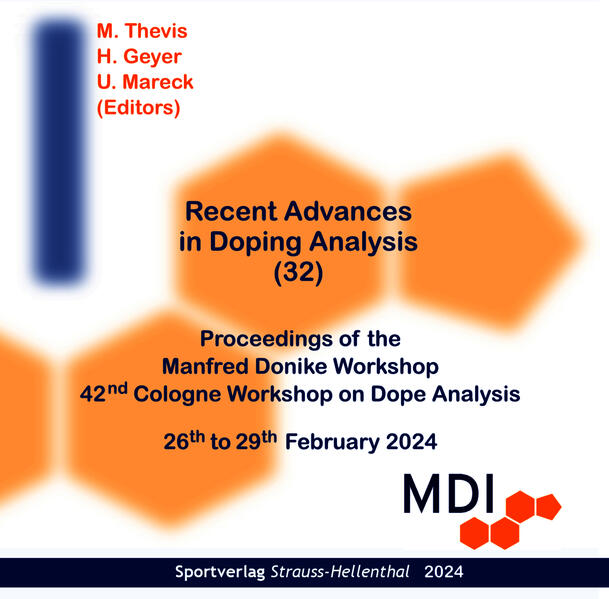 M. Thevis
H. Geyer
U. Mareck
(Editors)

Recent Advances in Doping Analysis (32)

Proceedings of the Manfred Donike Workshop
42$^{nd}$ Cologne Workshop on Dope Analysis

26$^{th}$ to 29$^{th}$ February 2024

MDI

Sportverlag Strauss-Hellenthal 2024